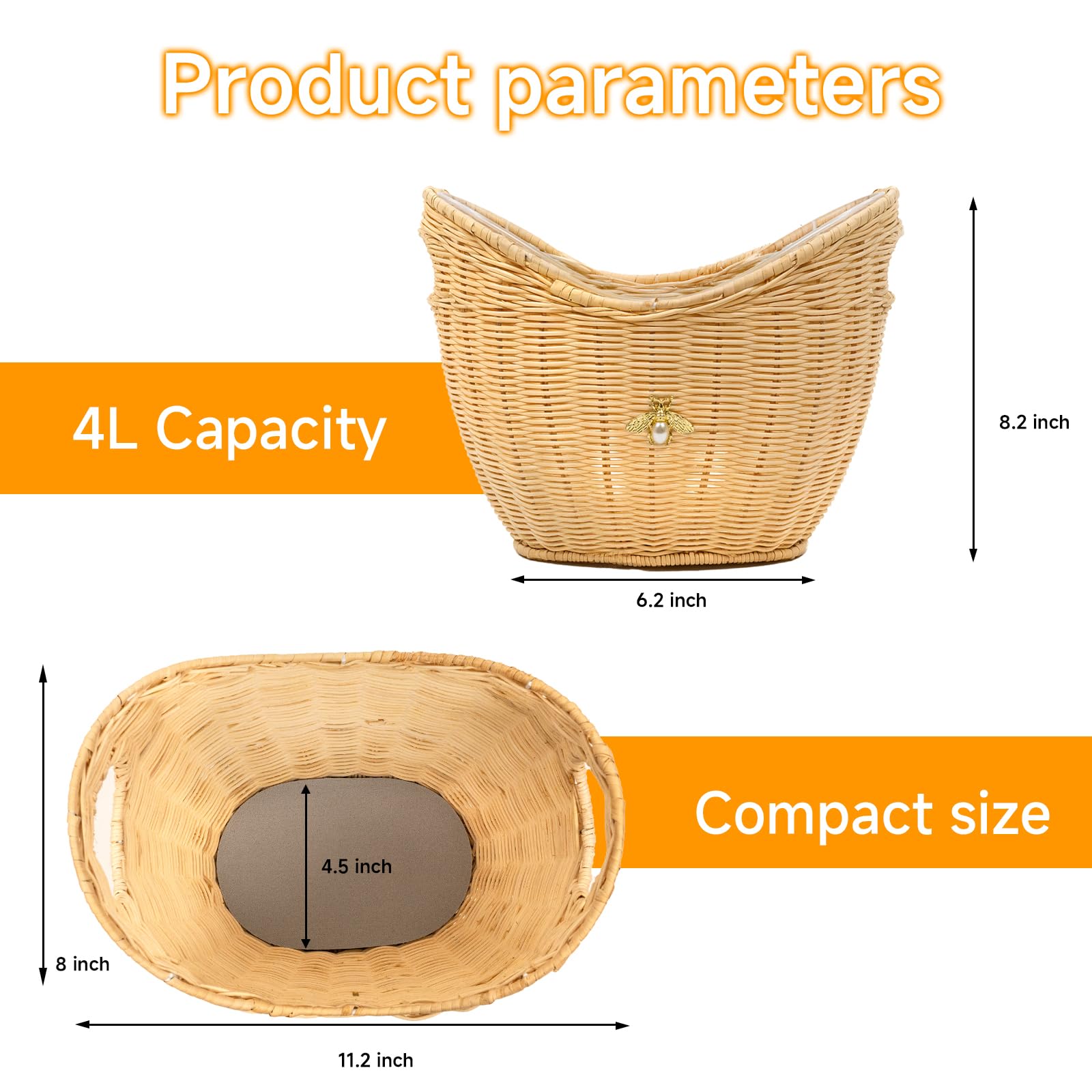 Product parameters

4L Capacity

8.2 inch

6.2 inch

Compact size

4.5 inch

8 inch

11.2 inch